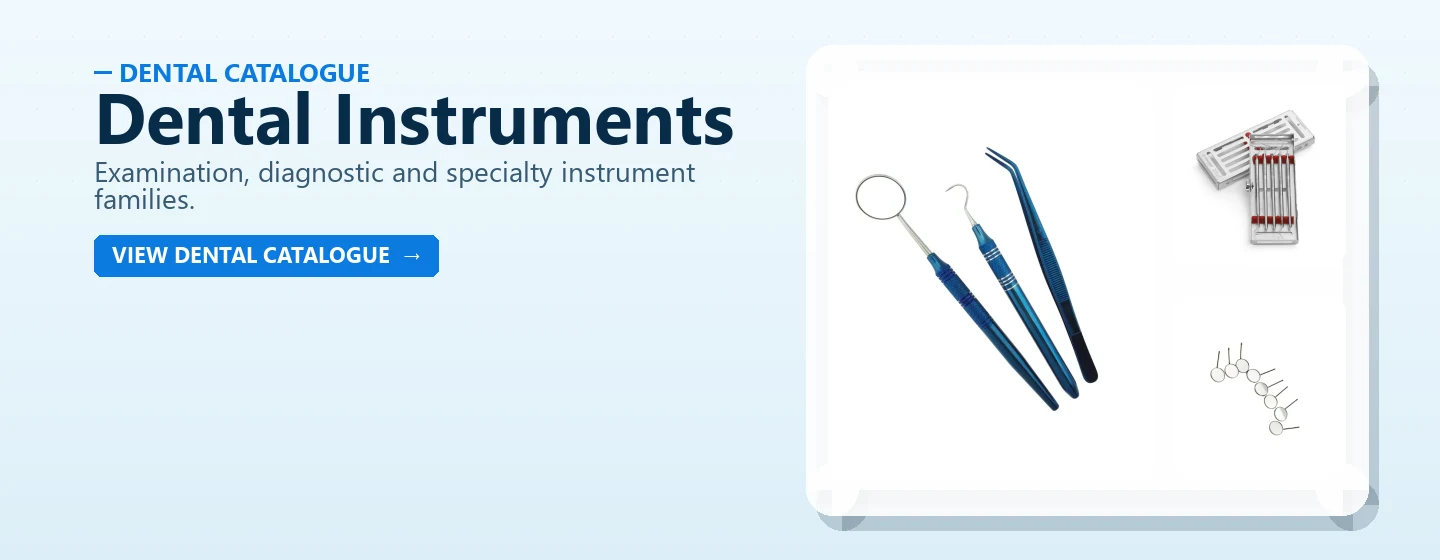 - DENTAL CATALOGUE

Dental Instruments

Examination, diagnostic and specialty instrument families.

VIEW DENTAL CATALOGUE →